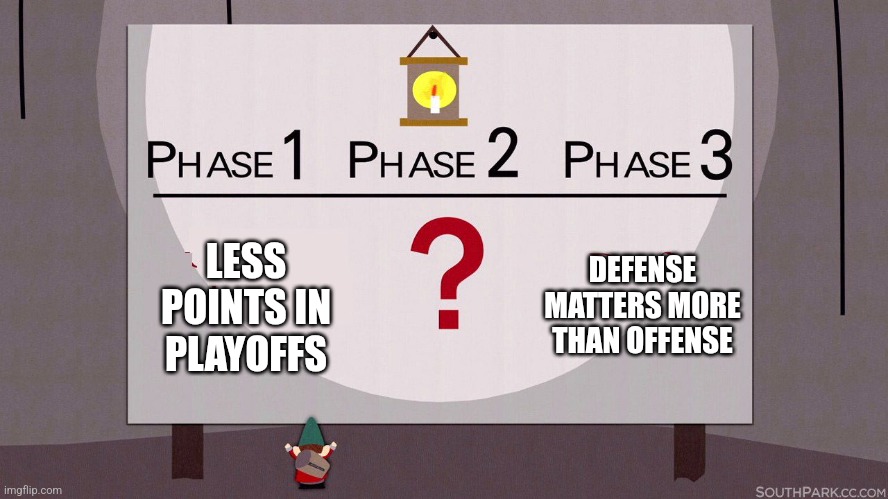 PHASE 1 PHASE 2 PHASE 3

LESS POINTS IN PLAYOFFS

?

DEFENSE MATTERS MORE THAN OFFENSE

imgflip.com

SOUTHPARK.CC.COM